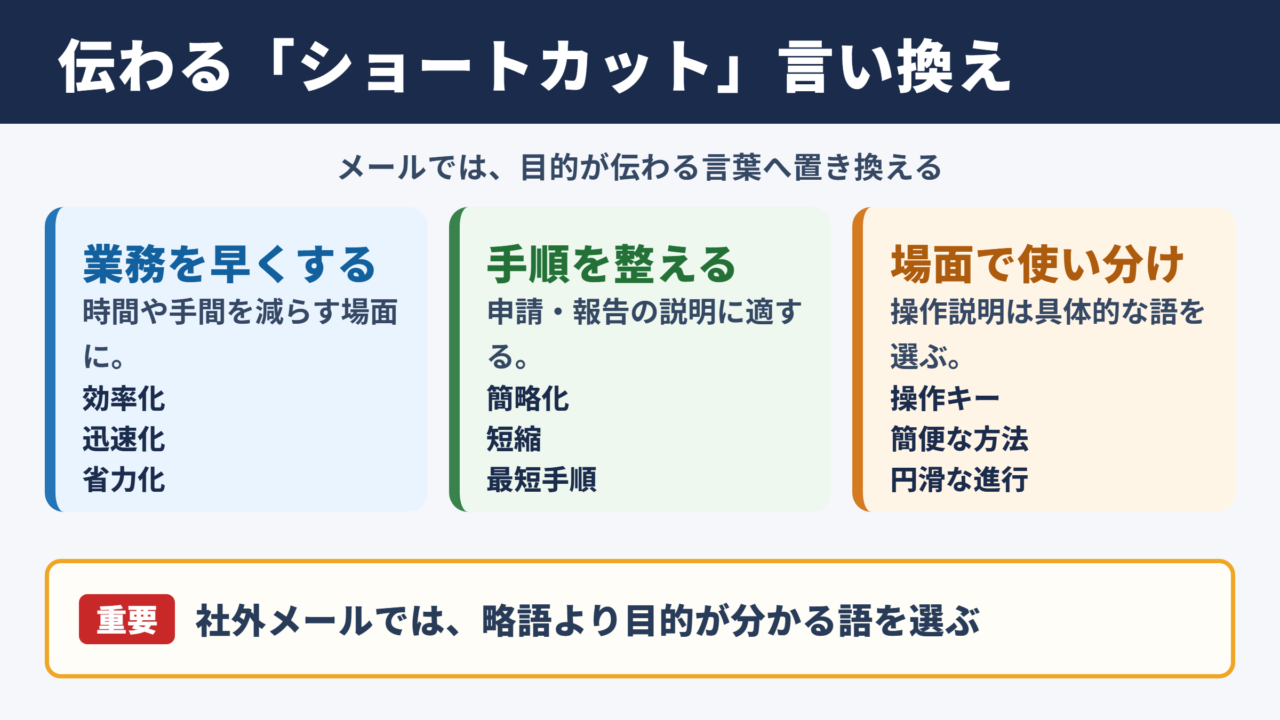 伝わる「ショートカット」言い換え

メールでは、目的が伝わる言葉へ置き換える

業務を早くする
時間や手間を減らす場面に。
効率化
迅速化
省力化

手順を整える
申請・報告の説明に適する。
簡略化
短縮
最短手順

場面で使い分け
操作説明は具体的な語を選ぶ。
操作キー
簡便な方法
円滑な進行

重要
社外メールでは、略語より目的が分かる語を選ぶ